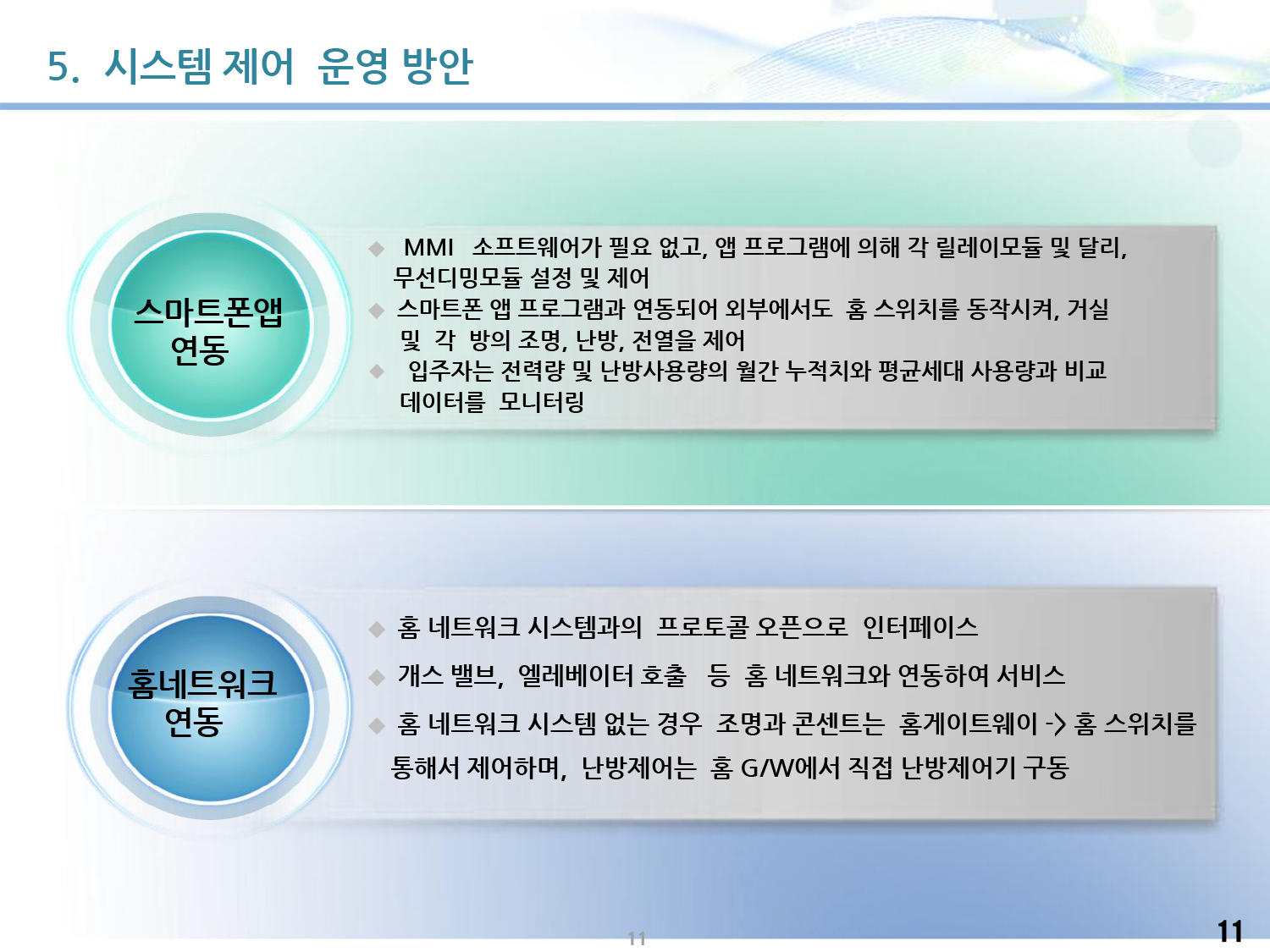 5. 시스템 제어 운영 방안

스마트폰앱 연동

◆ MMI 소프트웨어가 필요 없고, 앱 프로그램에 의해 각 릴레이모듈 및 달리, 무선디밍모듈 설정 및 제어
◆ 스마트폰 앱 프로그램과 연동되어 외부에서도 홈 스위치를 동작시켜, 거실 및 각 방의 조명, 난방, 전열을 제어
◆ 입주자는 전력량 및 난방사용량의 월간 누적치와 평균세대 사용량과 비교 데이터를 모니터링

홈네트워크 연동

◆ 홈 네트워크 시스템과의 프로토콜 오픈으로 인터페이스
◆ 개스 밸브, 엘레베이터 호출 등 홈 네트워크와 연동하여 서비스
◆ 홈 네트워크 시스템 없는 경우 조명과 콘센트는 홈게이트웨이 -> 홈 스위치를 통해서 제어하며, 난방제어는 홈 G/W에서 직접 난방제어기 구동

11

11